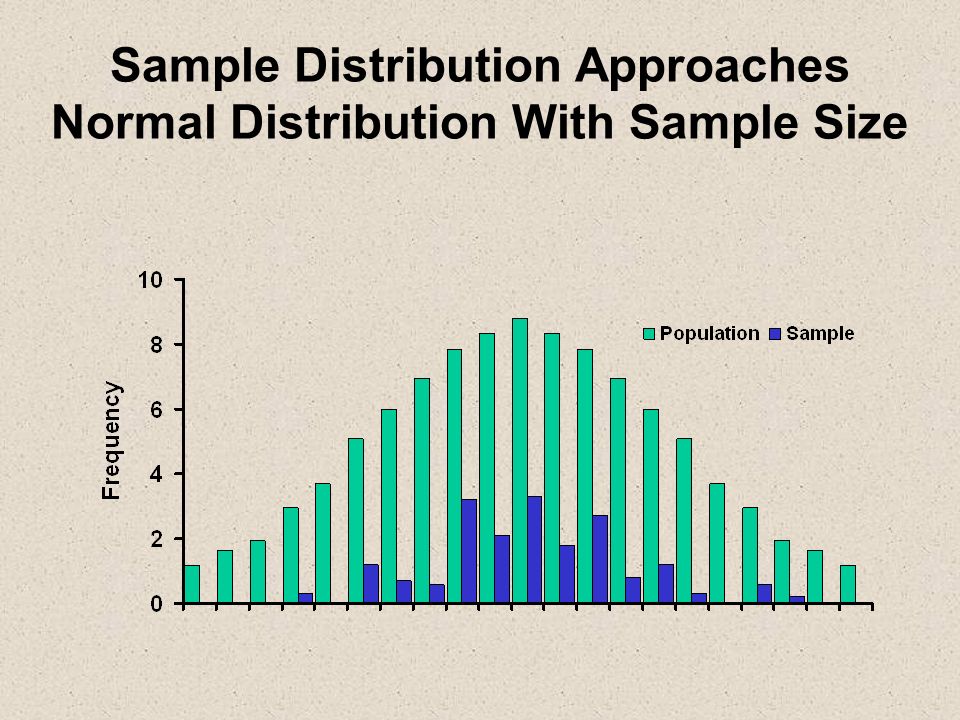 Sample Distribution Approaches Normal Distribution With Sample Size

10
8
6
4
2
0
Frequency

Population Sample